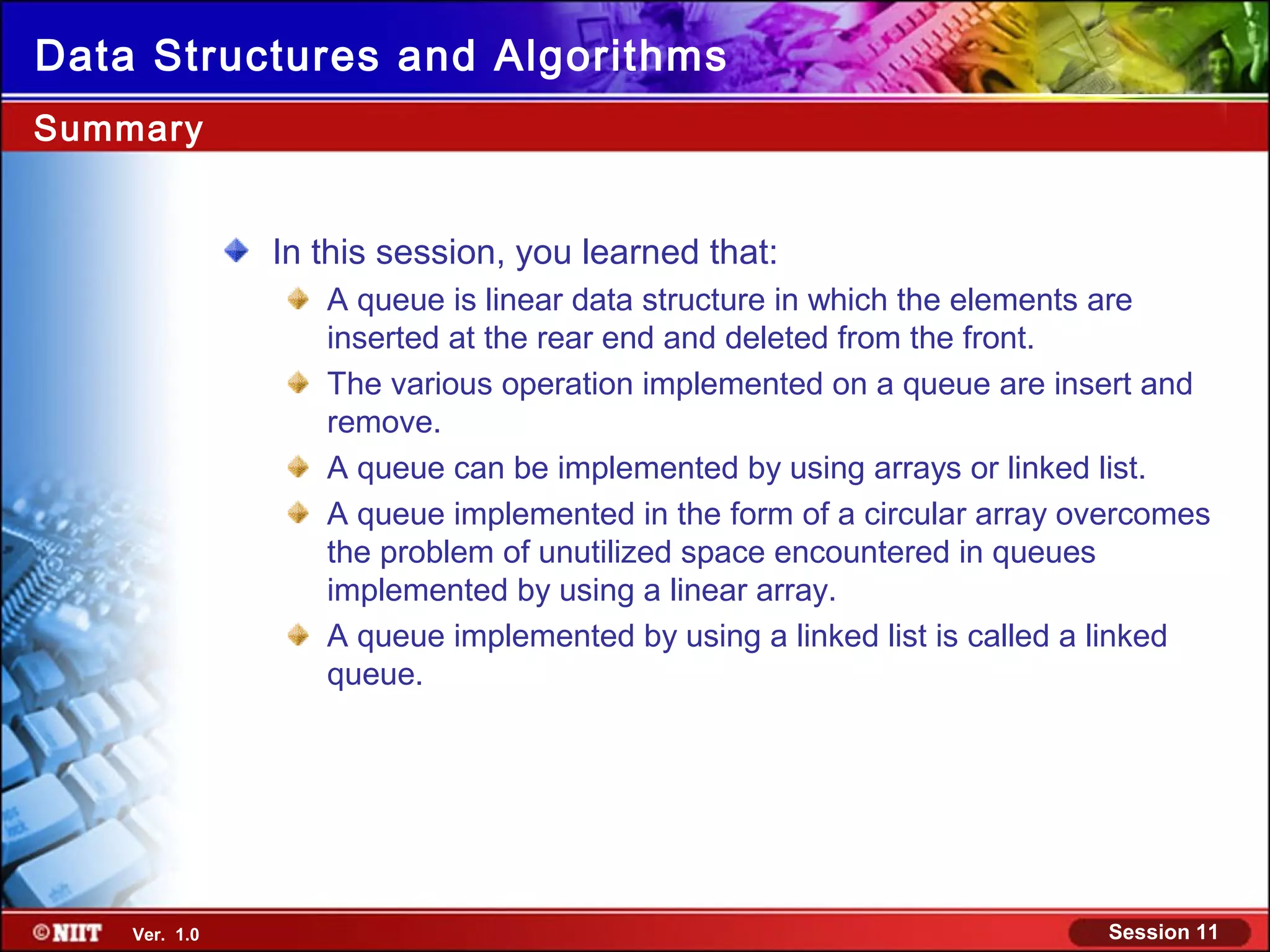 Data Structures and Algorithms

Summary

In this session, you learned that:

A queue is linear data structure in which the elements are inserted at the rear end and deleted from the front.

The various operation implemented on a queue are insert and remove.

A queue can be implemented by using arrays or linked list.

A queue implemented in the form of a circular array overcomes the problem of unutilized space encountered in queues implemented by using a linear array.

A queue implemented by using a linked list is called a linked queue.

©NIIT Ver. 1.0

Session 11